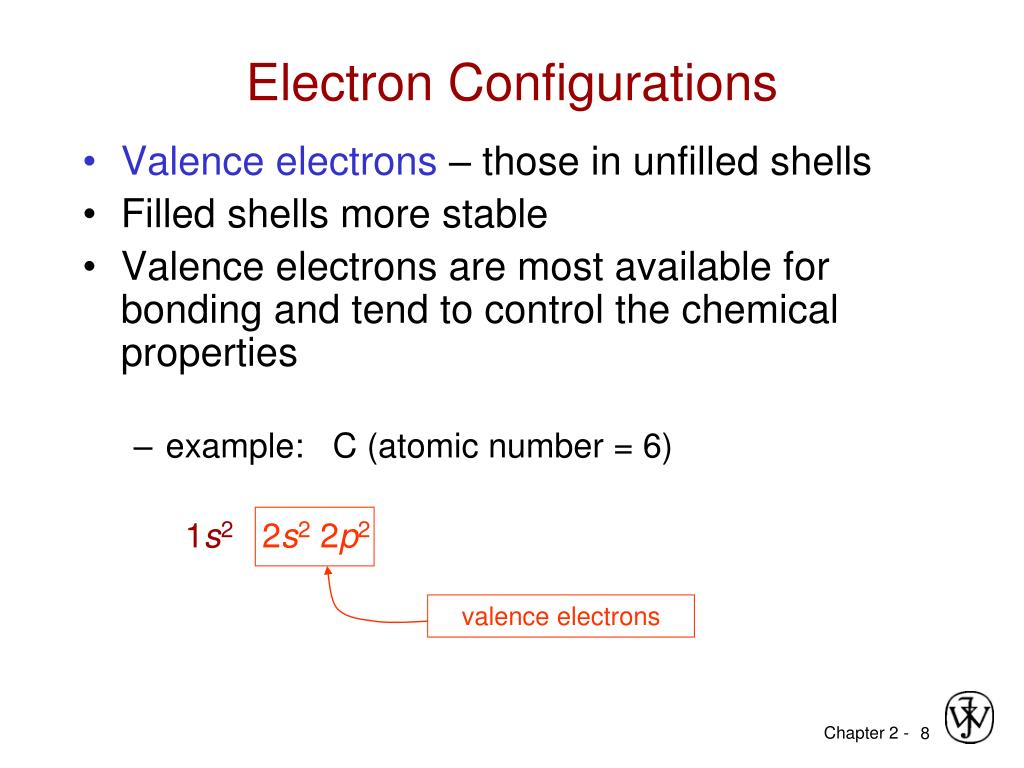 Electron Configurations

• Valence electrons – those in unfilled shells
• Filled shells more stable
• Valence electrons are most available for bonding and tend to control the chemical properties

– example: C (atomic number = 6)

$1s^2$ $2s^2$ $2p^2$

valence electrons

Chapter 2 - 8